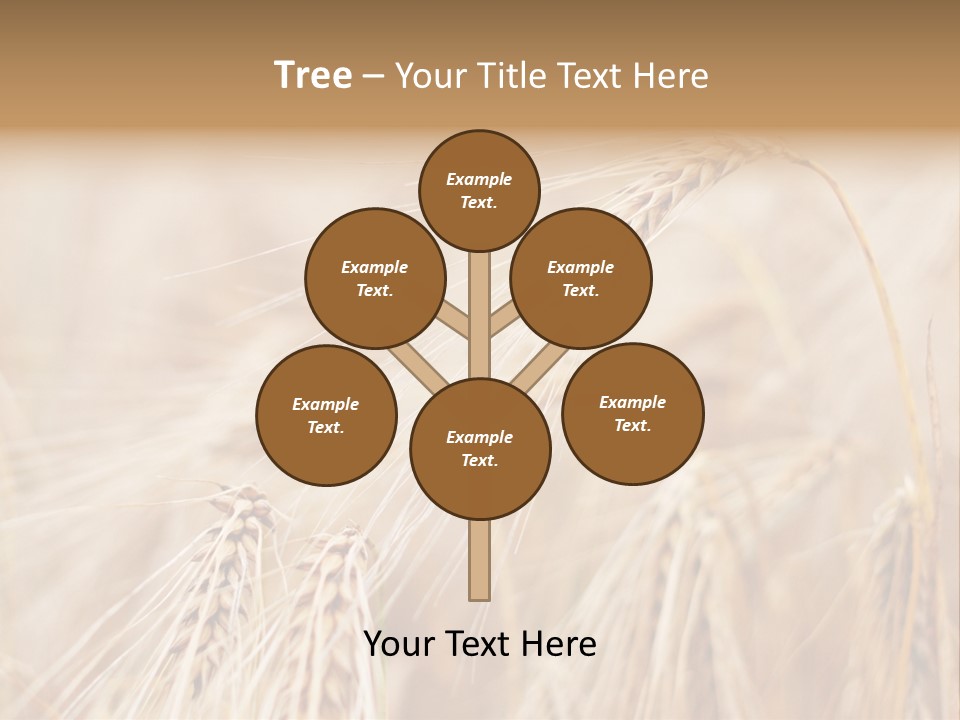 Tree – Your Title Text Here

Example Text.

Example Text.

Example Text.

Example Text.

Example Text.

Example Text.

Your Text Here